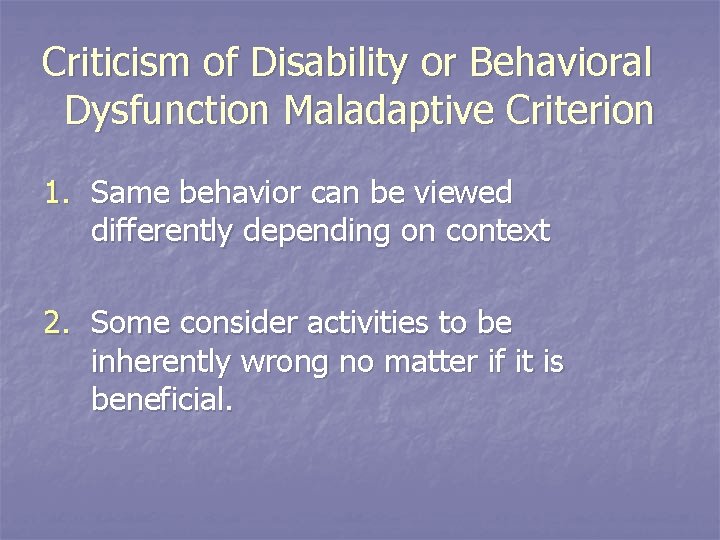 Criticism of Disability or Behavioral Dysfunction Maladaptive Criterion

1. Same behavior can be viewed differently depending on context

2. Some consider activities to be inherently wrong no matter if it is beneficial.